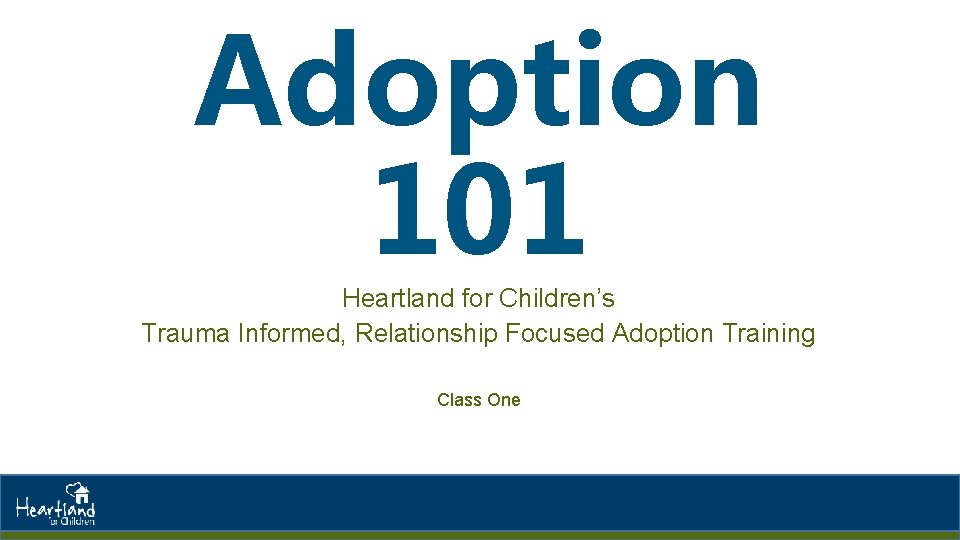 Adoption 101

Heartland for Children's
Trauma Informed, Relationship Focused Adoption Training

Class One

Heartland for Children